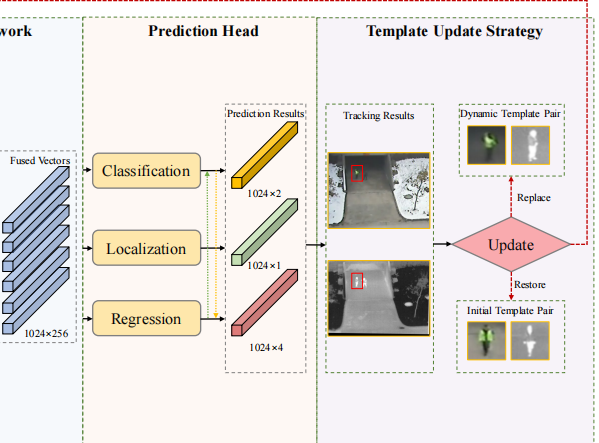 work

Prediction Head

Template Update Strategy

Fused Vectors

1024×256

Classification

Localization

Regression

Prediction Results

1024×2

1024×1

1024×4

Tracking Results

Dynamic Template Pair

Replace

Update

Restore

Initial Template Pair